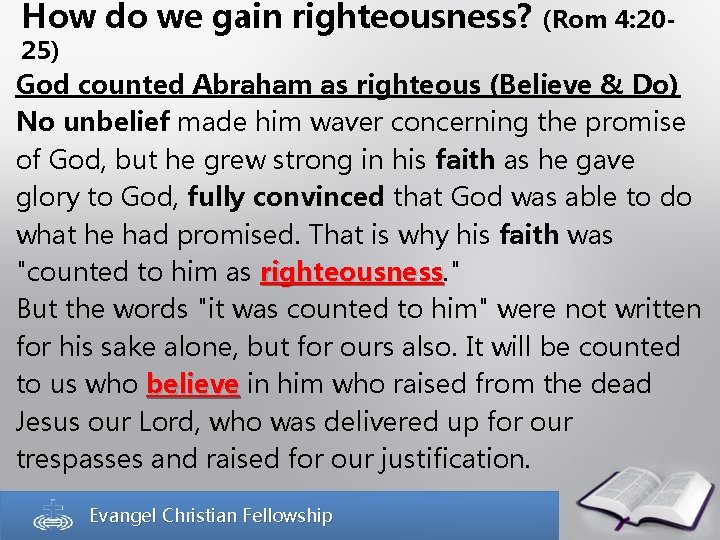 How do we gain righteousness? (Rom 4:20-25)

God counted Abraham as righteous (Believe & Do)
No unbelief made him waver concerning the promise of God, but he grew strong in his faith as he gave glory to God, fully convinced that God was able to do what he had promised. That is why his faith was "counted to him as righteousness."
But the words "it was counted to him" were not written for his sake alone, but for ours also. It will be counted to us who believe in him who raised from the dead Jesus our Lord, who was delivered up for our trespasses and raised for our justification.

Evangel Christian Fellowship